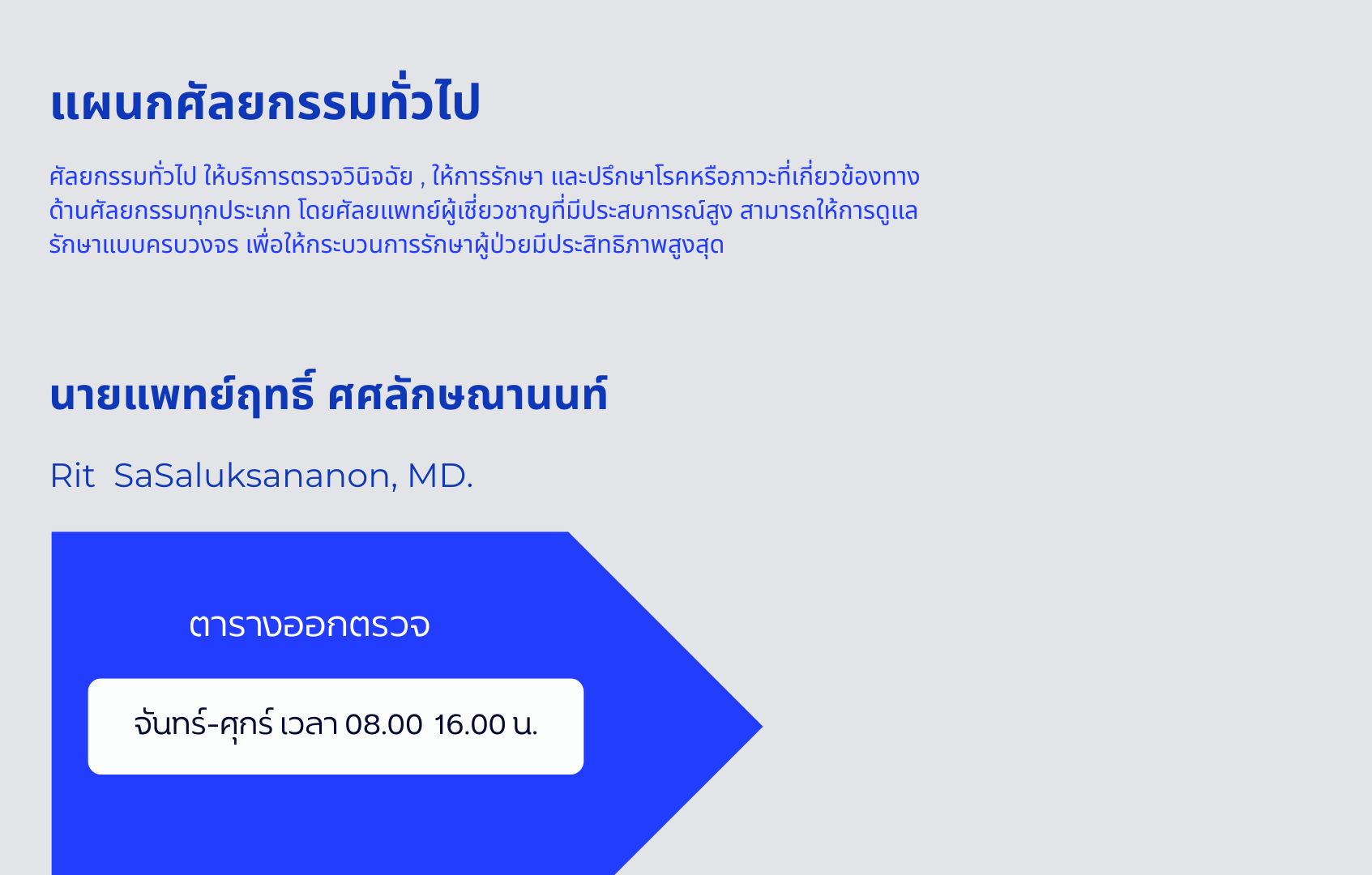 แผนกศัลยกรรมทั่วไป

ศัลยกรรมทั่วไป ให้บริการตรวจวินิจฉัย , ให้การรักษา และปรึกษาโรคหรือภาวะที่เกี่ยวข้องทางด้านศัลยกรรมทุกประเภท โดยศัลยแพทย์ผู้เชี่ยวชาญที่มีประสบการณ์สูง สามารถให้การดูแลรักษาแบบครบวงจร เพื่อให้กระบวนการรักษาผู้ป่วยมีประสิทธิภาพสูงสุด

นายแพทย์ฤทธิ์ ศศลักษณานนท์

Rit SaSaluksananon, MD.

ตารางออกตรวจ

จันทร์-ศุกร์ เวลา 08.00 16.00 น.